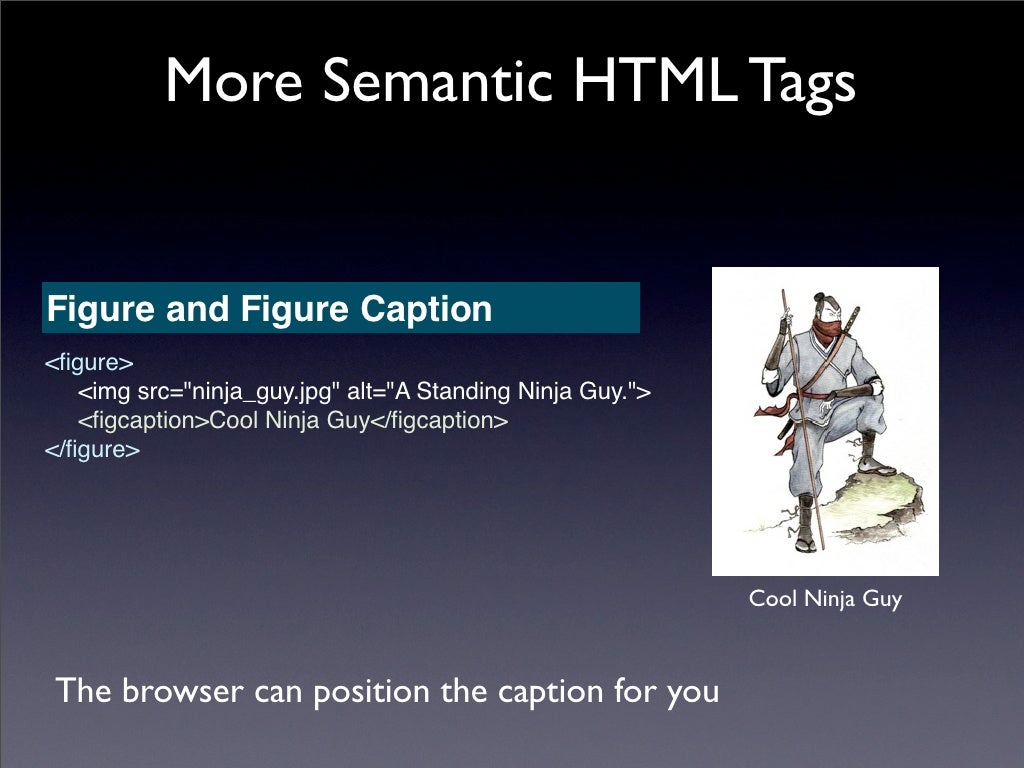 More Semantic HTML Tags

Figure and Figure Caption

<figure>
<img src="ninja_guy.jpg" alt="A Standing Ninja Guy.">
<figcaption>Cool Ninja Guy</figcaption>
</figure>

Cool Ninja Guy

The browser can position the caption for you